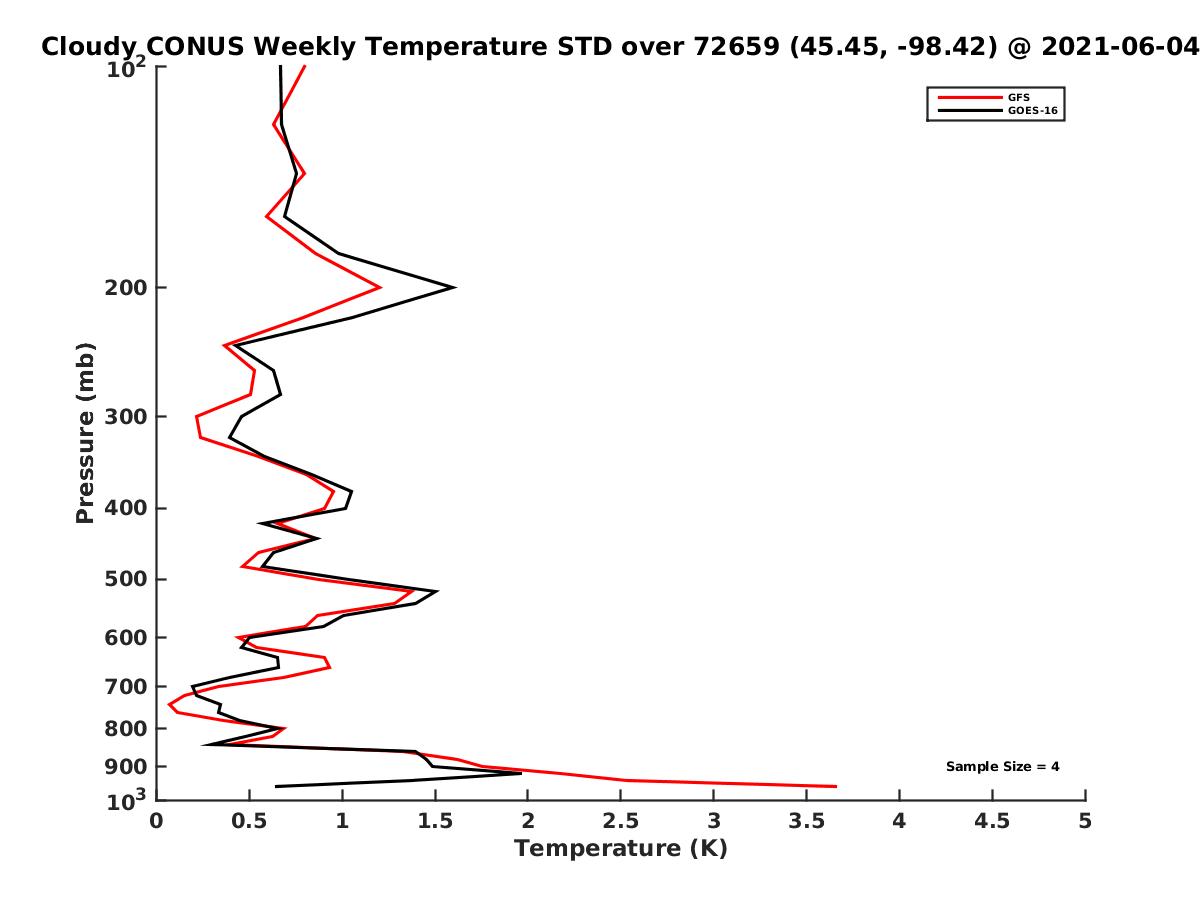 Cloudy CONUS Weekly Temperature STD over 72659 (45.45, -98.42) @ 2021-06-04

GFS
GOES-16

Pressure (mb)

$10^2$
200
300
400
500
600
700
800
900
$10^3$

Sample Size = 4

0
0.5
1
1.5
2
2.5
3
3.5
4
4.5
5

Temperature (K)